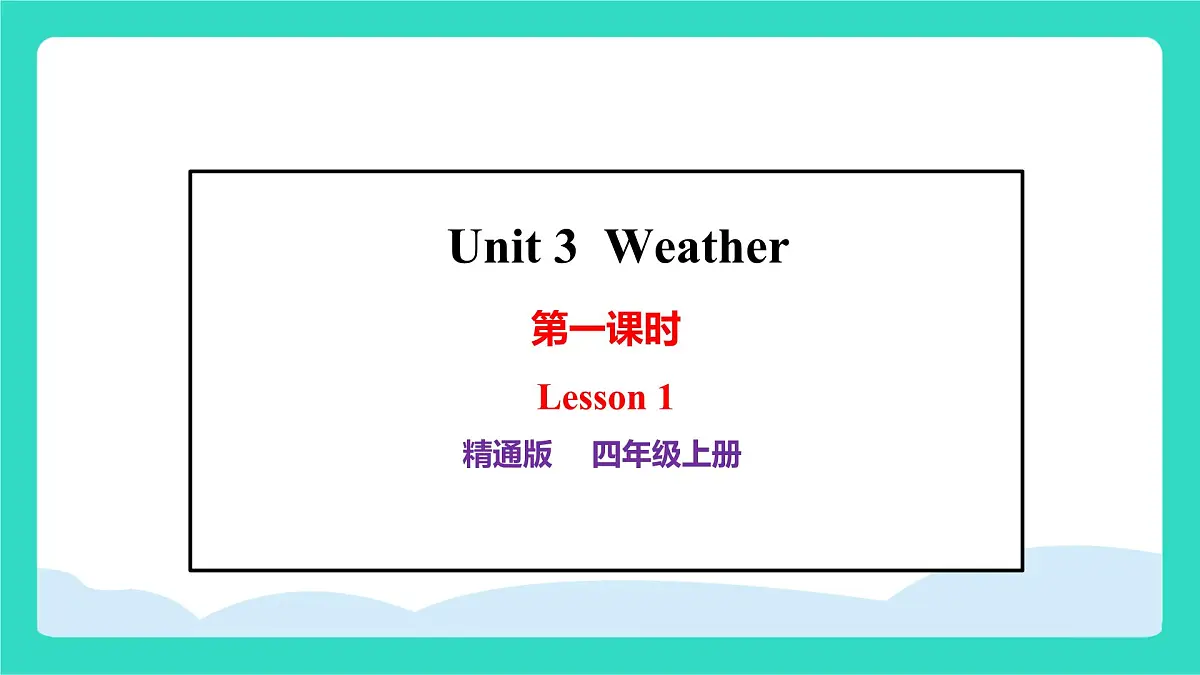 Unit 3 Weather

第一课时

Lesson 1

精通版 四年级上册